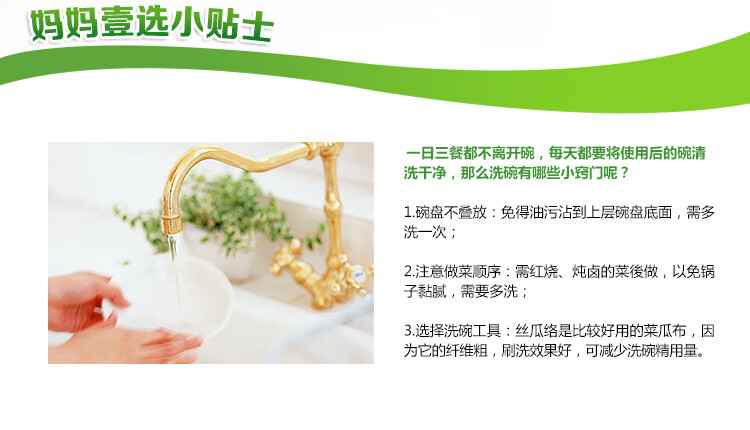 妈妈壹选小贴士

一日三餐都不离开碗，每天都要将使用后的碗清洗干净，那么洗碗有哪些小窍门呢？

1.碗盘不叠放：免得油污沾到上层碗盘底面，需多洗一次；

2.注意做菜顺序：需红烧、炖卤的菜後做，以免锅子黏腻，需要多洗；

3.选择洗碗工具：丝瓜络是比较好用的菜瓜布，因为它的纤维粗，刷洗效果好，可减少洗碗精用量。